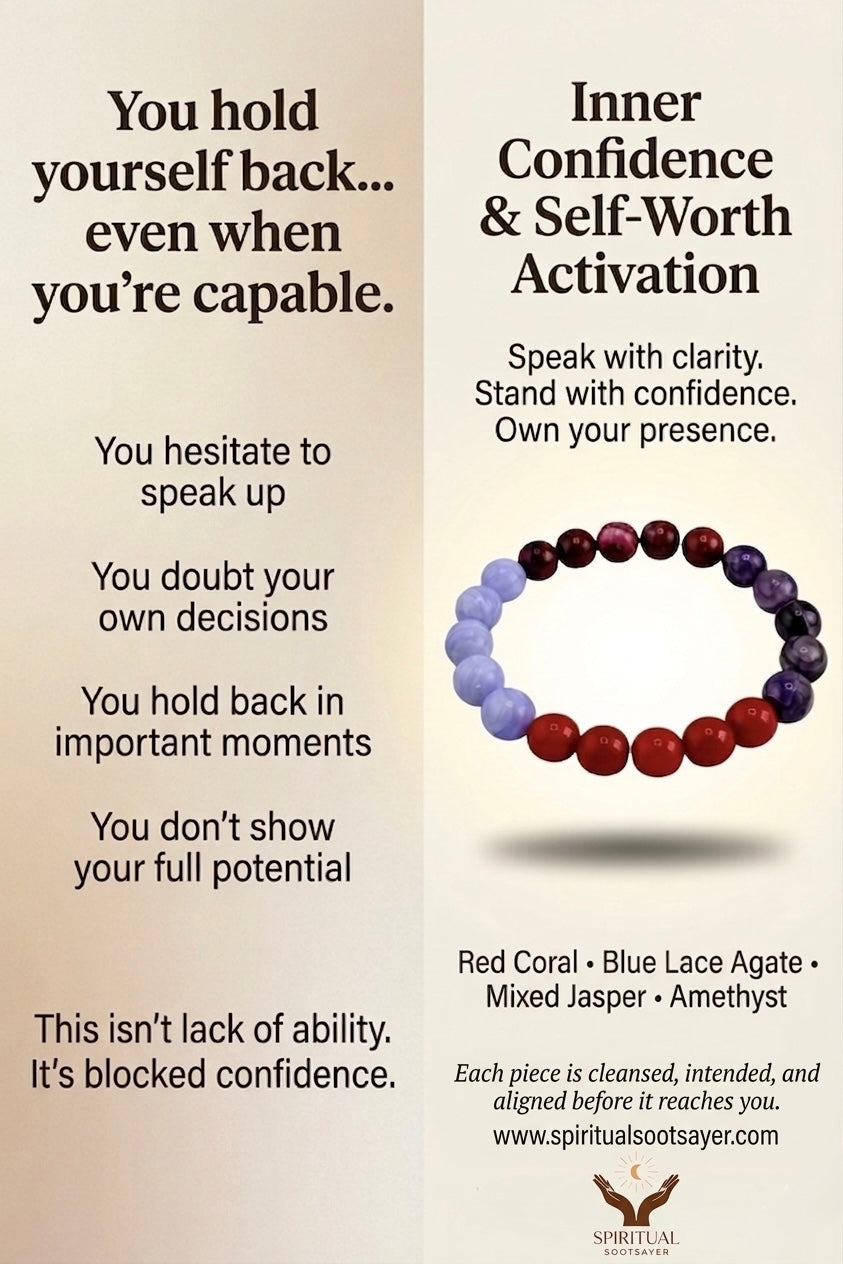 You hold yourself back... even when you're capable.

You hesitate to speak up

You doubt your own decisions

You hold back in important moments

You don't show your full potential

This isn't lack of ability. It's blocked confidence.

Inner Confidence & Self-Worth Activation

Speak with clarity. Stand with confidence. Own your presence.

Red Coral • Blue Lace Agate • Mixed Jasper • Amethyst

Each piece is cleansed, intended, and aligned before it reaches you.

www.spiritualsootsayer.com

SPIRITUAL SOOTSAYER